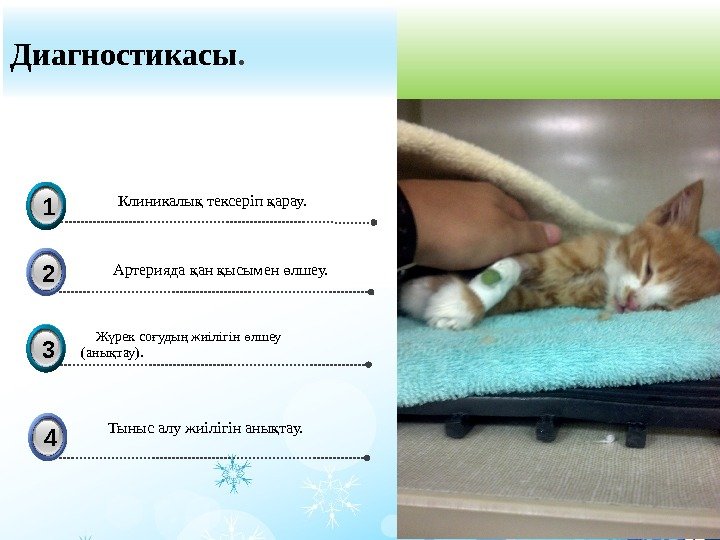 Диагностикасы.

1 Клиникалық тексеріп қарау.

2 Артерияда қан қысымен өлшеу.

3 Жүрек соғудың жиілігін өлшеу (анықтау).

4 Тыныс алу жиілігін анықтау.